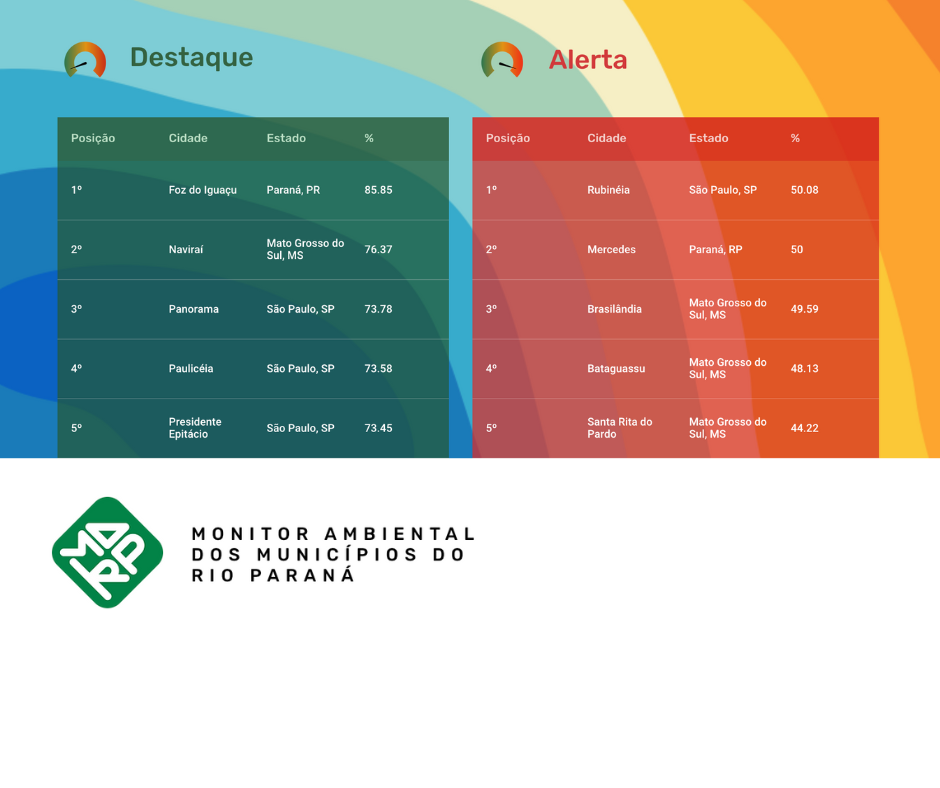 Destaque

| Posição | Cidade | Estado | % |
|---|---|---|---|
| 1º | Foz do Iguaçu | Paraná, PR | 85.85 |
| 2º | Naviraí | Mato Grosso do Sul, MS | 76.37 |
| 3º | Panorama | São Paulo, SP | 73.78 |
| 4º | Paulicéia | São Paulo, SP | 73.58 |
| 5º | Presidente Epitácio | São Paulo, SP | 73.45 |

Alerta

| Posição | Cidade | Estado | % |
|---|---|---|---|
| 1º | Rubinéia | São Paulo, SP | 50.08 |
| 2º | Mercedes | Paraná, RP | 50 |
| 3º | Brasilândia | Mato Grosso do Sul, MS | 49.59 |
| 4º | Bataguassu | Mato Grosso do Sul, MS | 48.13 |
| 5º | Santa Rita do Pardo | Mato Grosso do Sul, MS | 44.22 |

MARP

MONITOR AMBIENTAL DOS MUNICÍPIOS DO RIO PARANÁ